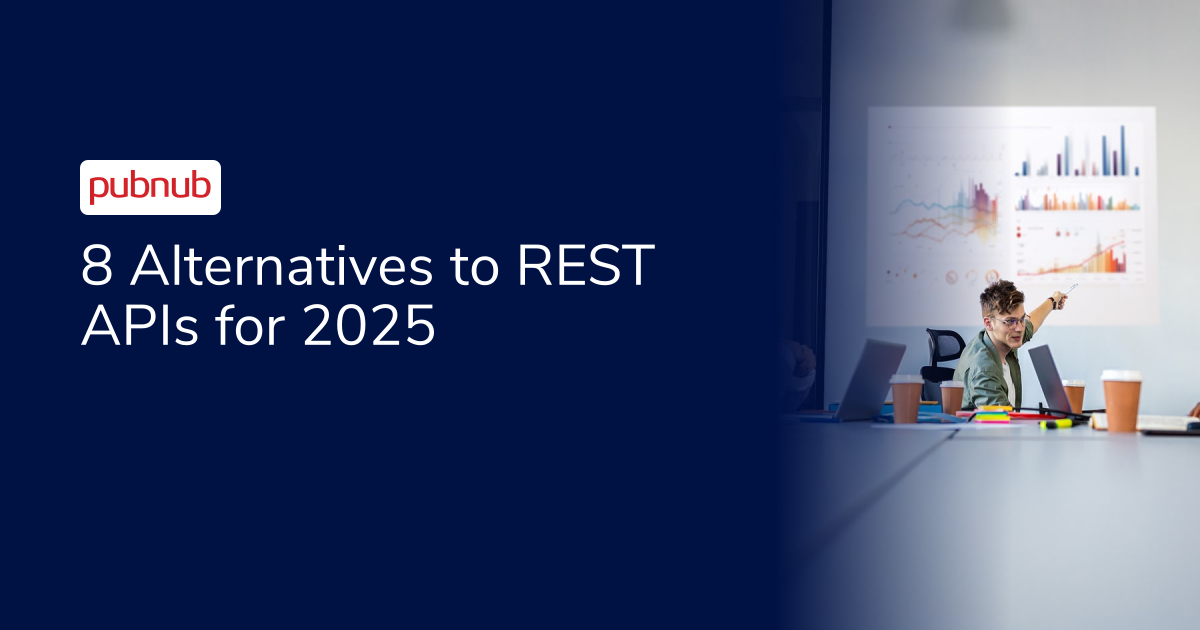 pubnub

8 Alternatives to REST APIs for 2025